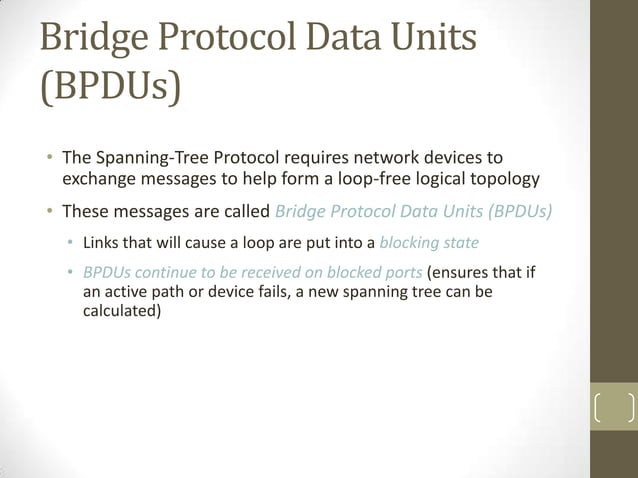 Bridge Protocol Data Units (BPDUs)

• The Spanning-Tree Protocol requires network devices to exchange messages to help form a loop-free logical topology

• These messages are called Bridge Protocol Data Units (BPDUs)

  • Links that will cause a loop are put into a blocking state

  • BPDUs continue to be received on blocked ports (ensures that if an active path or device fails, a new spanning tree can be calculated)